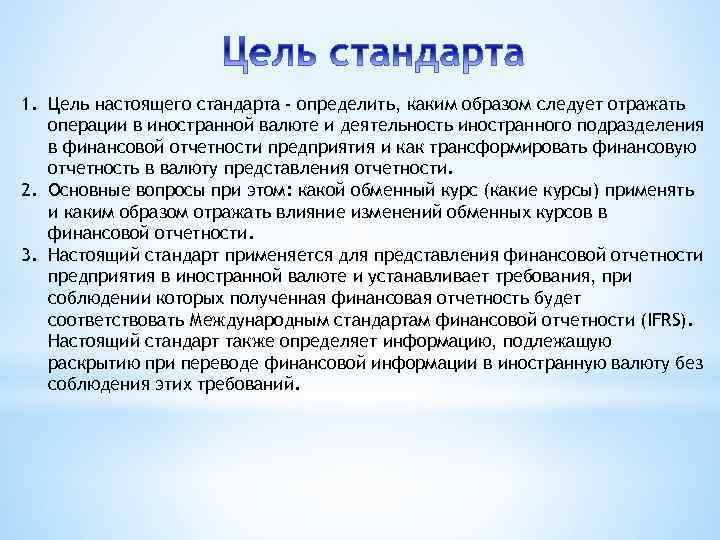 Цель стандарта

1. Цель настоящего стандарта - определить, каким образом следует отражать операции в иностранной валюте и деятельность иностранного подразделения в финансовой отчетности предприятия и как трансформировать финансовую отчетность в валюту представления отчетности.
2. Основные вопросы при этом: какой обменный курс (какие курсы) применять и каким образом отражать влияние изменений обменных курсов в финансовой отчетности.
3. Настоящий стандарт применяется для представления финансовой отчетности предприятия в иностранной валюте и устанавливает требования, при соблюдении которых полученная финансовая отчетность будет соответствовать Международным стандартам финансовой отчетности (IFRS). Настоящий стандарт также определяет информацию, подлежащую раскрытию при переводе финансовой информации в иностранную валюту без соблюдения этих требований.